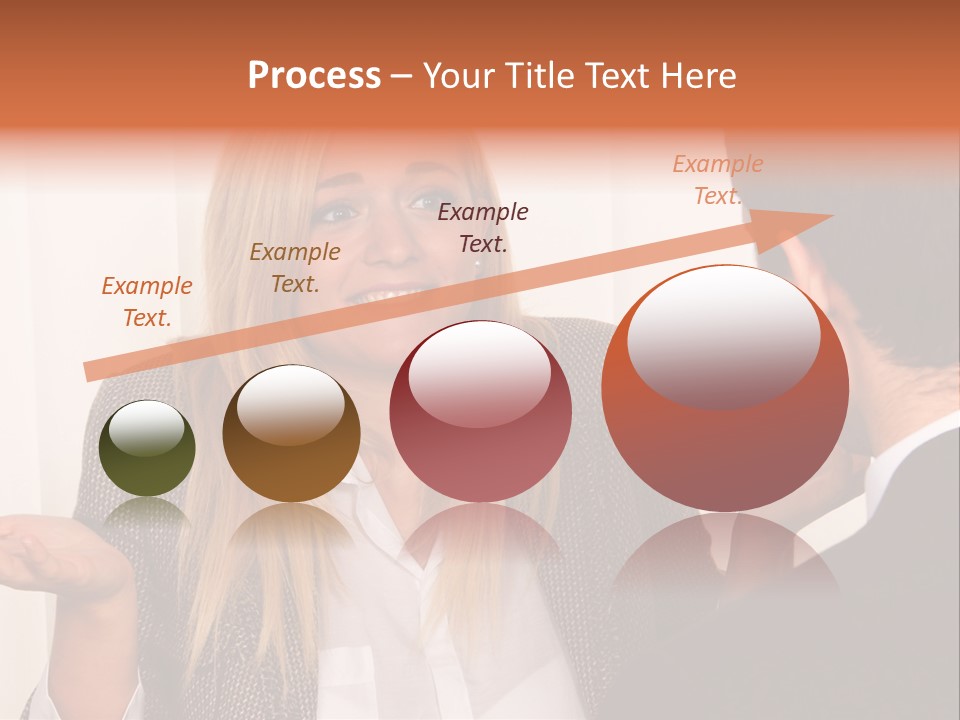 Process – Your Title Text Here

Example Text.

Example Text.

Example Text.

Example Text.